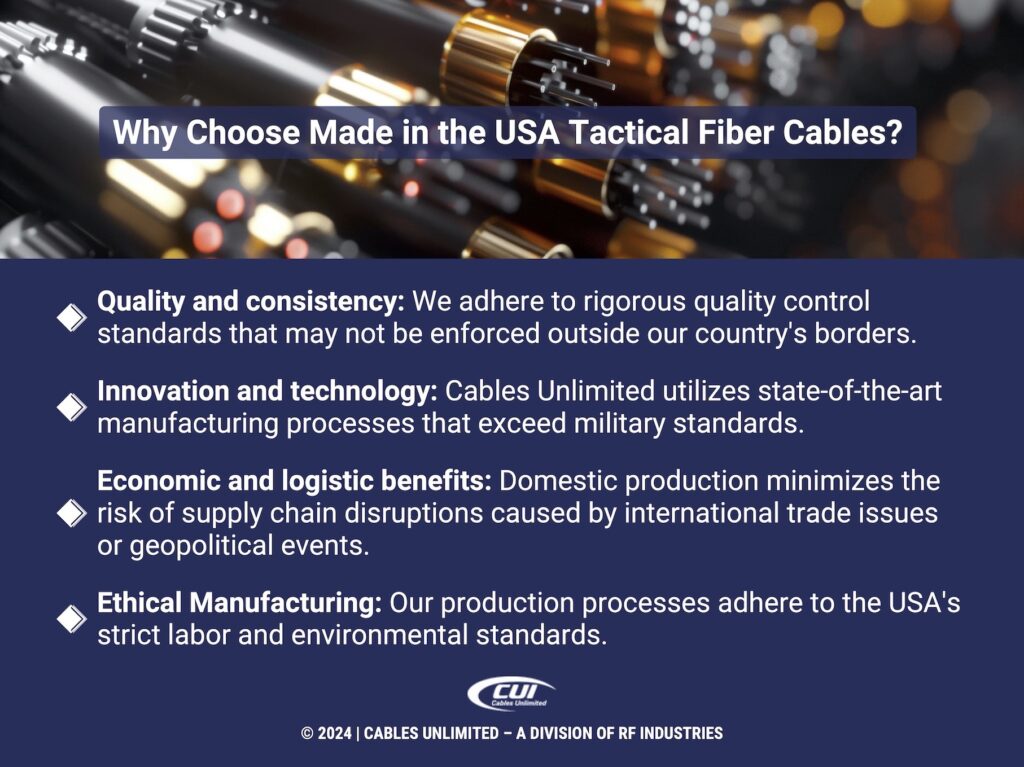 Why Choose Made in the USA Tactical Fiber Cables?

Quality and consistency: We adhere to rigorous quality control standards that may not be enforced outside our country's borders.

Innovation and technology: Cables Unlimited utilizes state-of-the-art manufacturing processes that exceed military standards.

Economic and logistic benefits: Domestic production minimizes the risk of supply chain disruptions caused by international trade issues or geopolitical events.

Ethical Manufacturing: Our production processes adhere to the USA's strict labor and environmental standards.

CUI
Cables Unlimited

© 2024 | CABLES UNLIMITED – A DIVISION OF RF INDUSTRIES